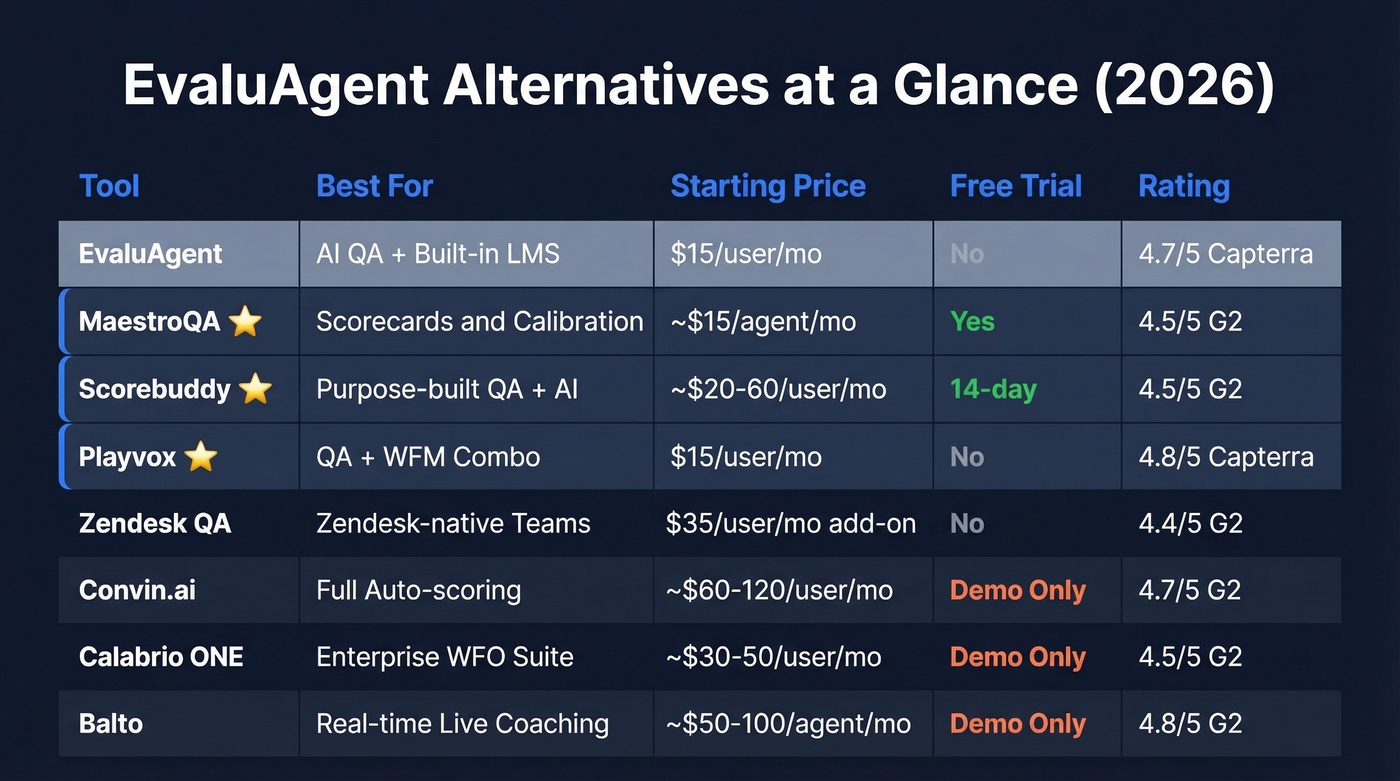 EvaluAgent Alternatives at a Glance (2026)

| Tool | Best For | Starting Price | Free Trial | Rating |
|---|---|---|---|---|
| EvaluAgent | AI QA + Built-in LMS | \$15/user/mo | No | 4.7/5 Capterra |
| MaestroQA ⭐ | Scorecards and Calibration | ~\$15/agent/mo | Yes | 4.5/5 G2 |
| Scorebuddy ⭐ | Purpose-built QA + AI | ~\$20-60/user/mo | 14-day | 4.5/5 G2 |
| Playvox ⭐ | QA + WFM Combo | \$15/user/mo | No | 4.8/5 Capterra |
| Zendesk QA | Zendesk-native Teams | \$35/user/mo add-on | No | 4.4/5 G2 |
| Convin.ai | Full Auto-scoring | ~\$60-120/user/mo | Demo Only | 4.7/5 G2 |
| Calabrio ONE | Enterprise WFO Suite | ~\$30-50/user/mo | Demo Only | 4.5/5 G2 |
| Balto | Real-time Live Coaching | ~\$50-100/agent/mo | Demo Only | 4.8/5 G2 |